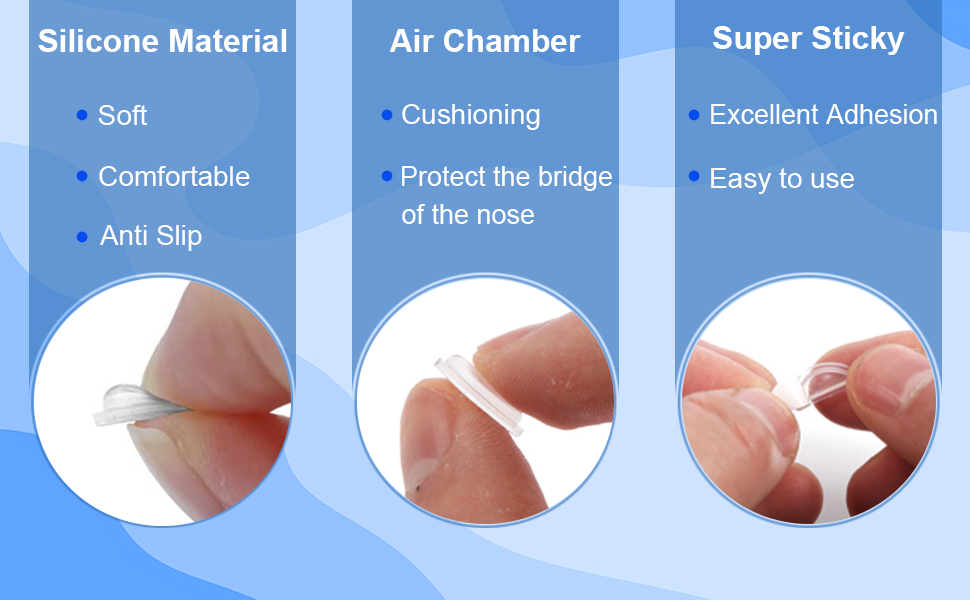 Silicone Material

• Soft

• Comfortable

• Anti Slip

Air Chamber

• Cushioning

• Protect the bridge of the nose

Super Sticky

• Excellent Adhesion

• Easy to use